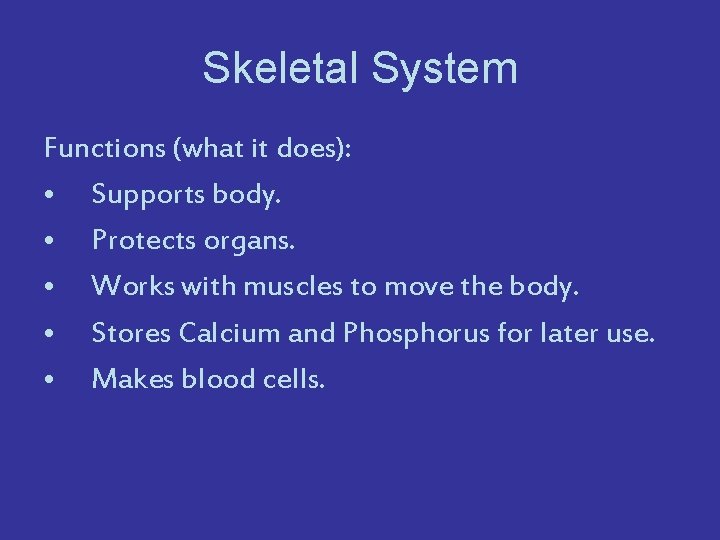 Skeletal System

Functions (what it does):

• Supports body.
• Protects organs.
• Works with muscles to move the body.
• Stores Calcium and Phosphorus for later use.
• Makes blood cells.